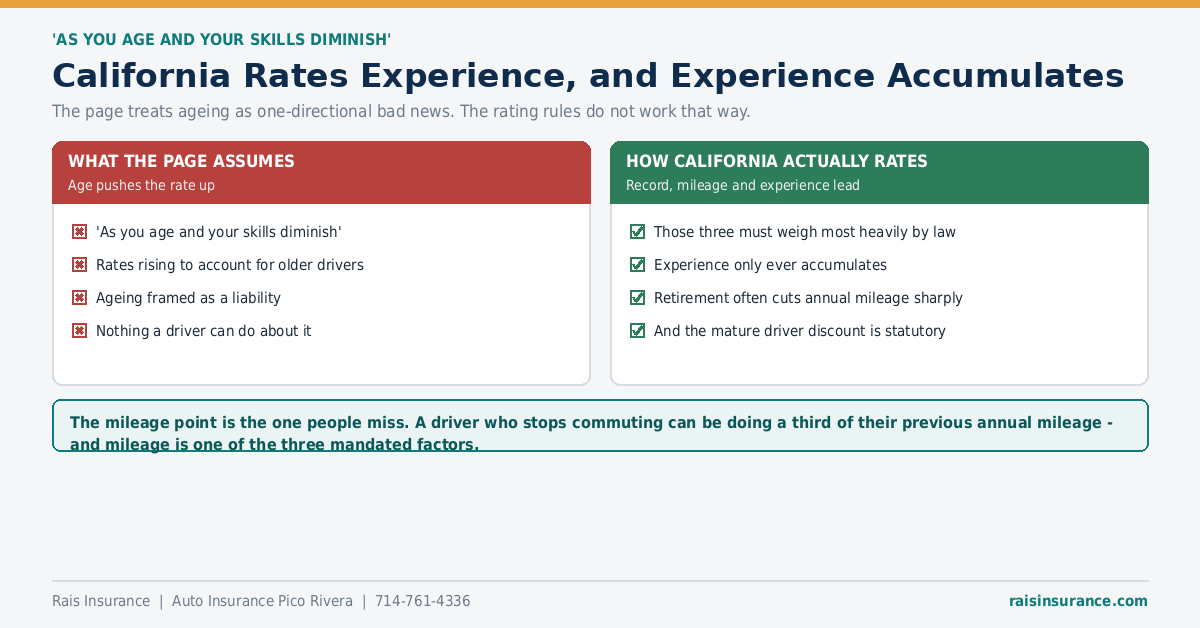 'AS YOU AGE AND YOUR SKILLS DIMINISH'

California Rates Experience, and Experience Accumulates

The page treats ageing as one-directional bad news. The rating rules do not work that way.

WHAT THE PAGE ASSUMES
Age pushes the rate up

'As you age and your skills diminish'
Rates rising to account for older drivers
Ageing framed as a liability
Nothing a driver can do about it

HOW CALIFORNIA ACTUALLY RATES
Record, mileage and experience lead

Those three must weigh most heavily by law
Experience only ever accumulates
Retirement often cuts annual mileage sharply
And the mature driver discount is statutory

The mileage point is the one people miss. A driver who stops commuting can be doing a third of their previous annual mileage - and mileage is one of the three mandated factors.

Rais Insurance | Auto Insurance Pico Rivera | 714-761-4336

raisinsurance.com